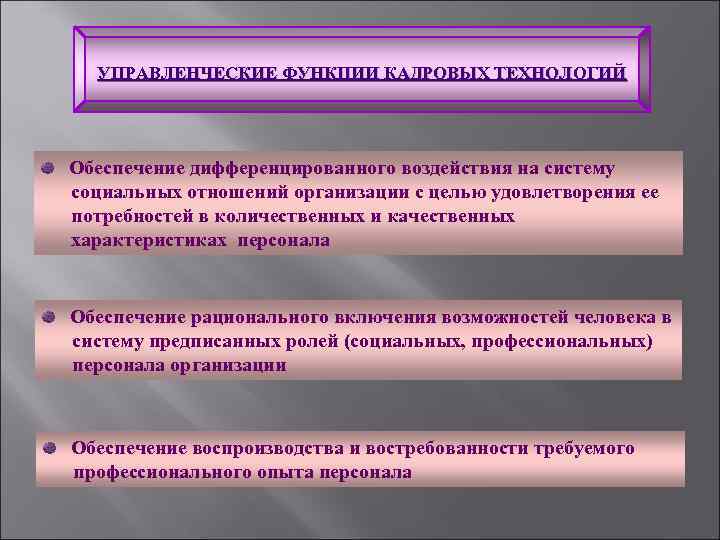 УПРАВЛЕНЧЕСКИЕ ФУНКЦИИ КАДРОВЫХ ТЕХНОЛОГИЙ

Обеспечение дифференцированного воздействия на систему социальных отношений организации с целью удовлетворения ее потребностей в количественных и качественных характеристиках персонала

Обеспечение рационального включения возможностей человека в систему предписанных ролей (социальных, профессиональных) персонала организации

Обеспечение воспроизводства и востребованности требуемого профессионального опыта персонала